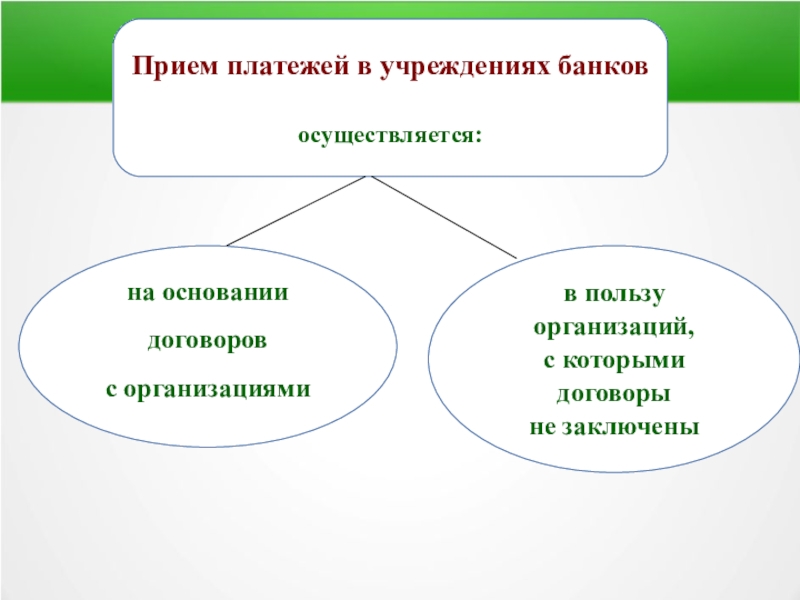 Прием платежей в учреждениях банков

осуществляется:

на основании договоров с организациями

в пользу организаций, с которыми договоры не заключены